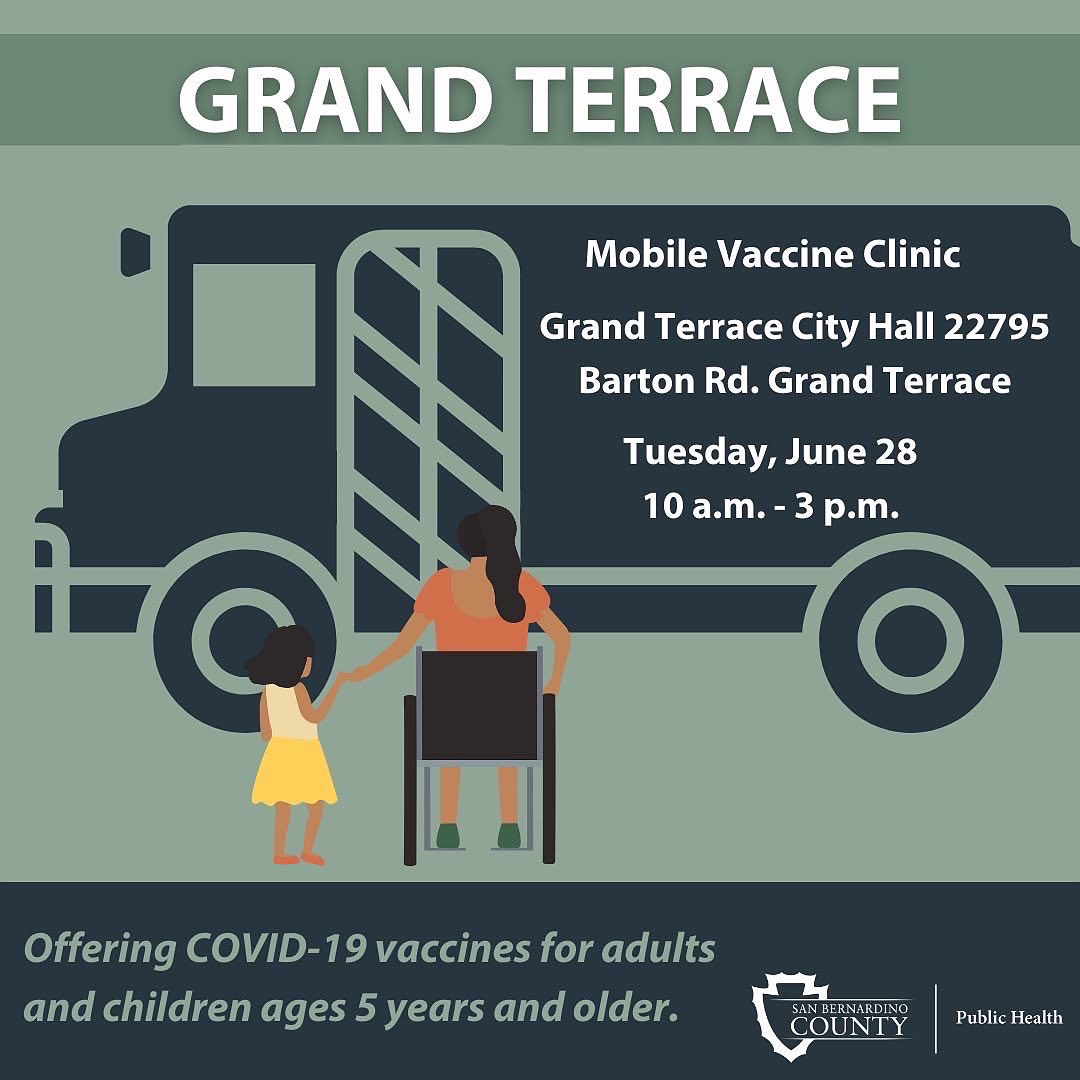 GRAND TERRACE

Mobile Vaccine Clinic

Grand Terrace City Hall 22795 Barton Rd. Grand Terrace

Tuesday, June 28
10 a.m. - 3 p.m.

Offering COVID-19 vaccines for adults and children ages 5 years and older.

SAN BERNARDINO COUNTY

Public Health